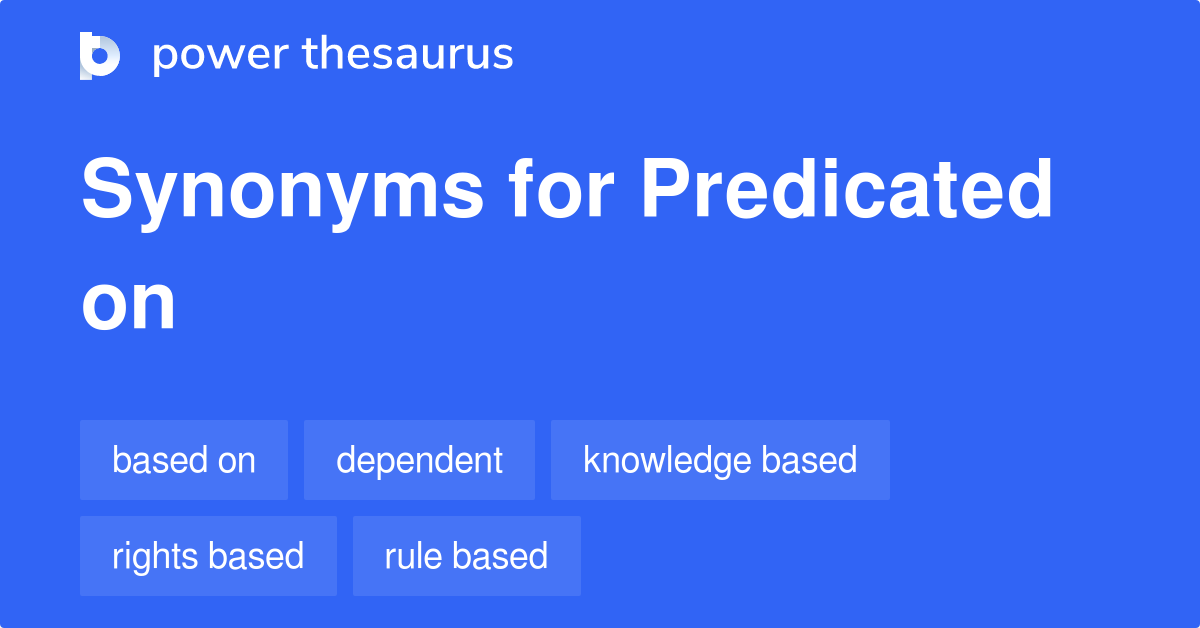 power thesaurus

Synonyms for Predicated on

based on
dependent
knowledge based
rights based
rule based